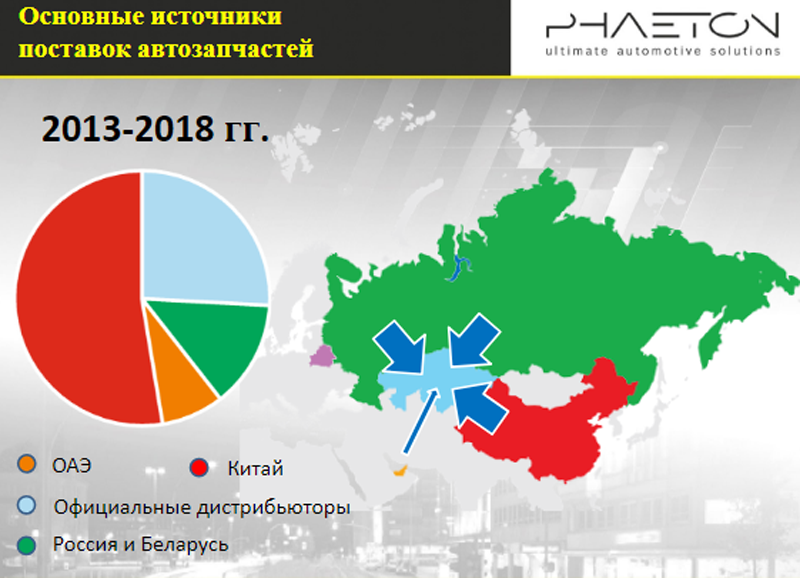 Основные источники поставок автозапчастей

PHAETON
ultimate automotive solutions

2013-2018 гг.

ОАЭ
Китай
Официальные дистрибьюторы
Россия и Беларусь